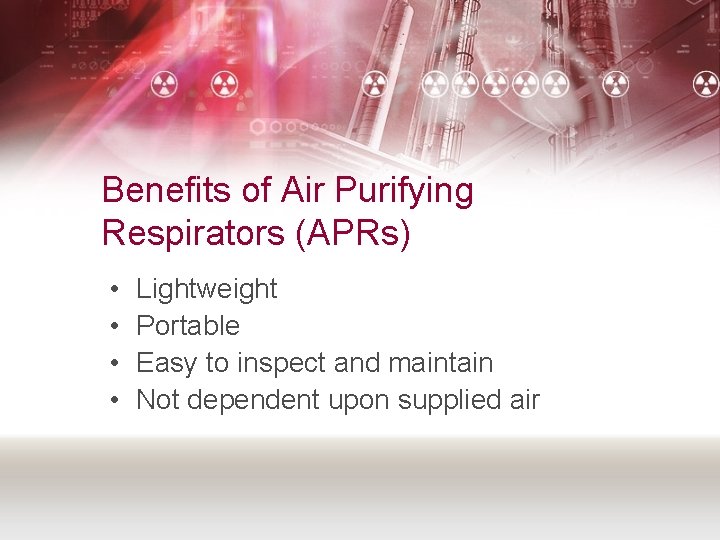 Benefits of Air Purifying Respirators (APRs)

• Lightweight
• Portable
• Easy to inspect and maintain
• Not dependent upon supplied air